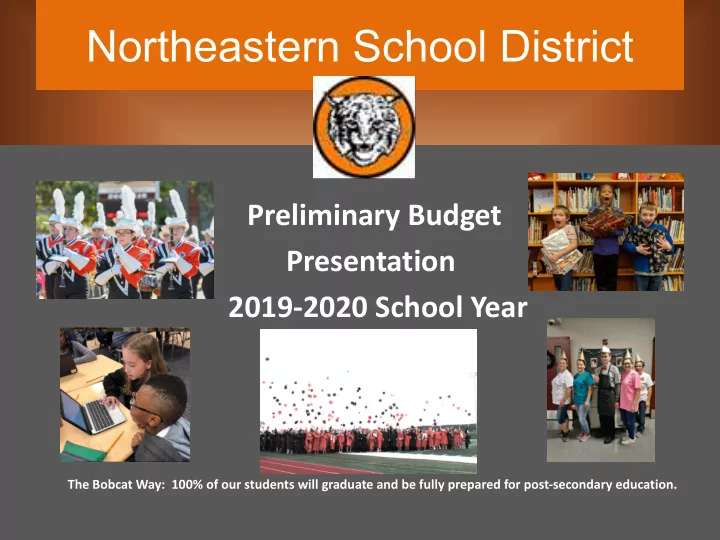 Northeastern School District

Preliminary Budget Presentation 2019-2020 School Year

The Bobcat Way: 100% of our students will graduate and be fully prepared for post-secondary education.